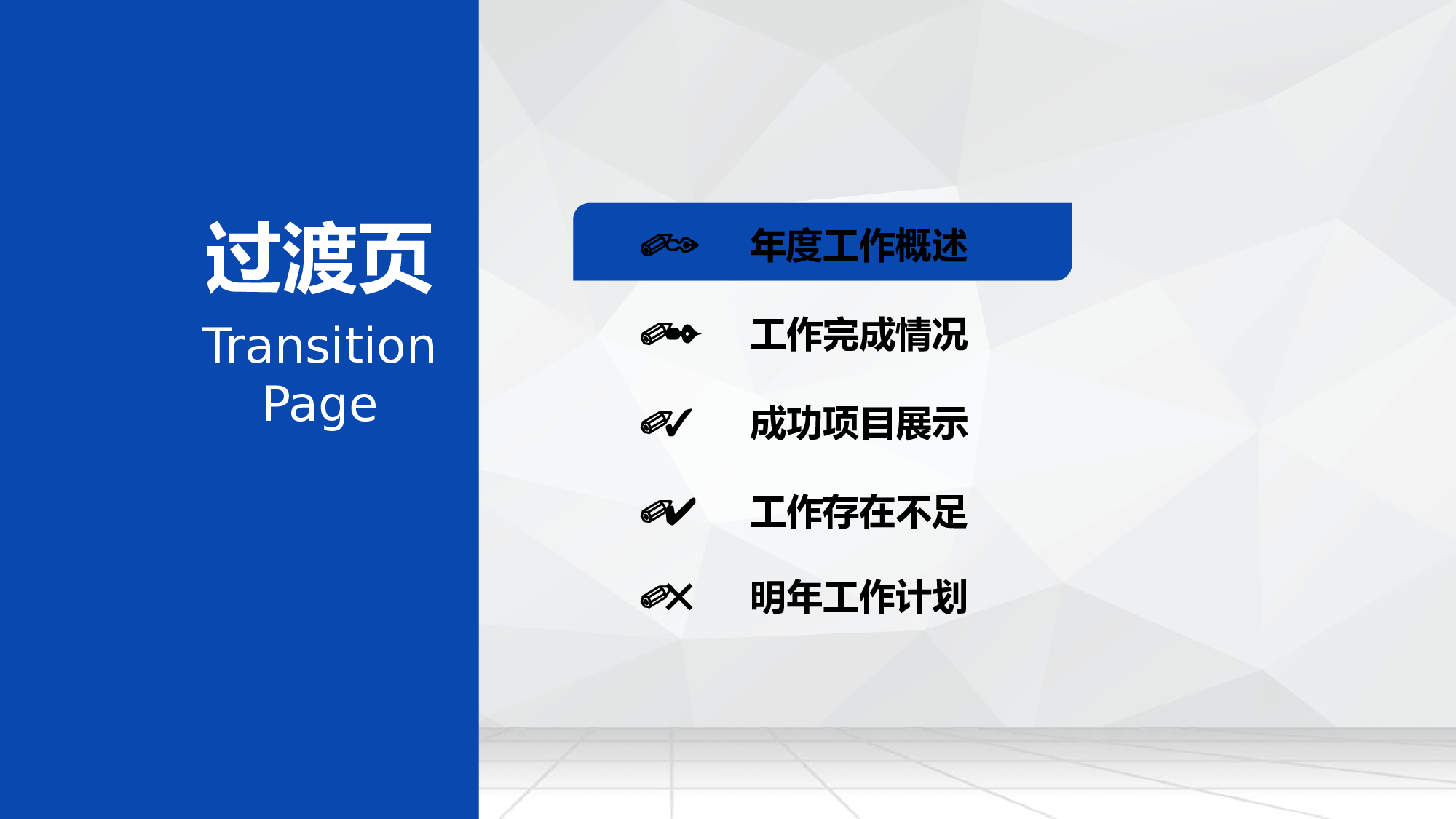 过渡页
Transition Page

年度工作概述

工作完成情况

成功项目展示

工作存在不足

明年工作计划